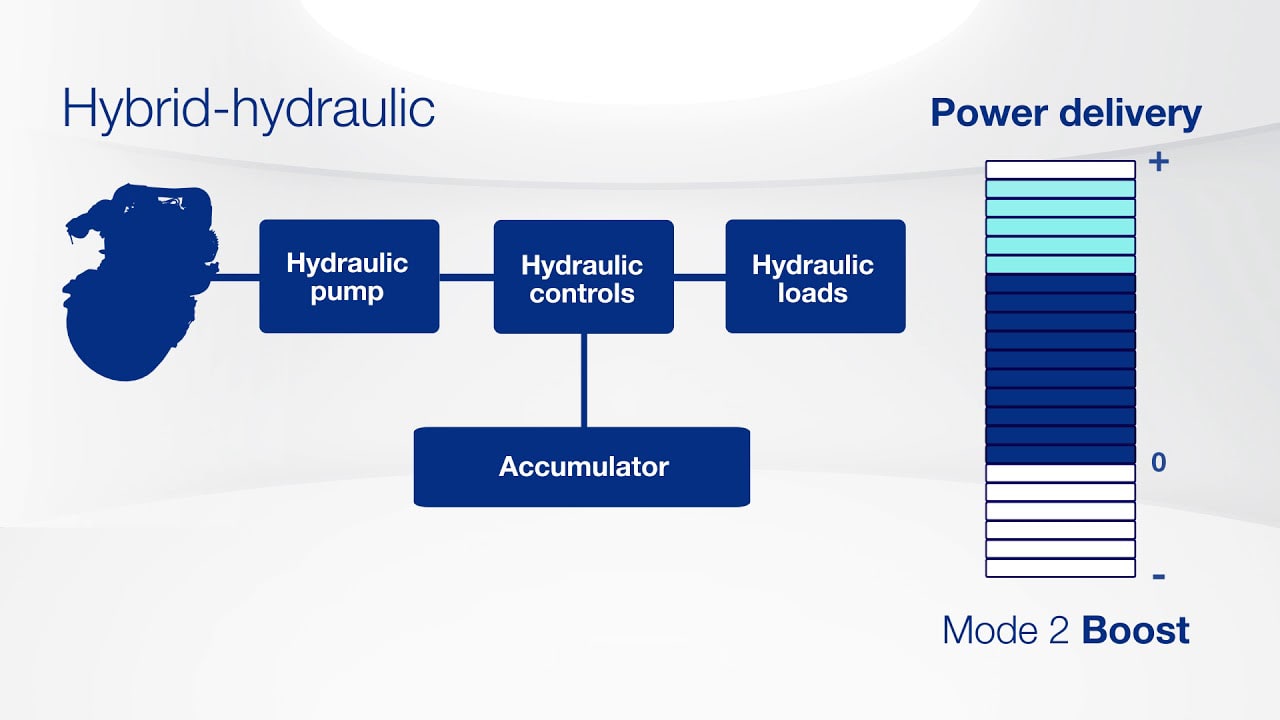 Hybrid-hydraulic

Hydraulic pump

Hydraulic controls

Hydraulic loads

Accumulator

Power delivery

+

0

-

Mode 2 Boost